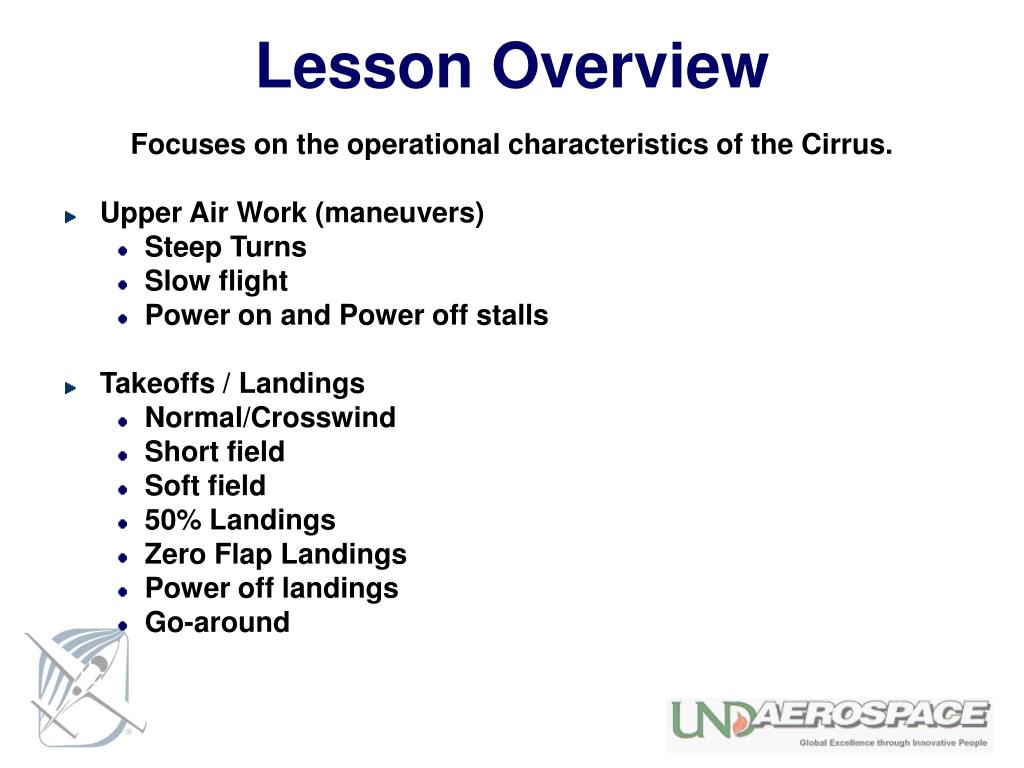 Lesson Overview

Focuses on the operational characteristics of the Cirrus.

Upper Air Work (maneuvers)
- Steep Turns
- Slow flight
- Power on and Power off stalls

Takeoffs / Landings
- Normal/Crosswind
- Short field
- Soft field
- 50% Landings
- Zero Flap Landings
- Power off landings
- Go-around

UND AEROSPACE
Global Excellence through Innovative People